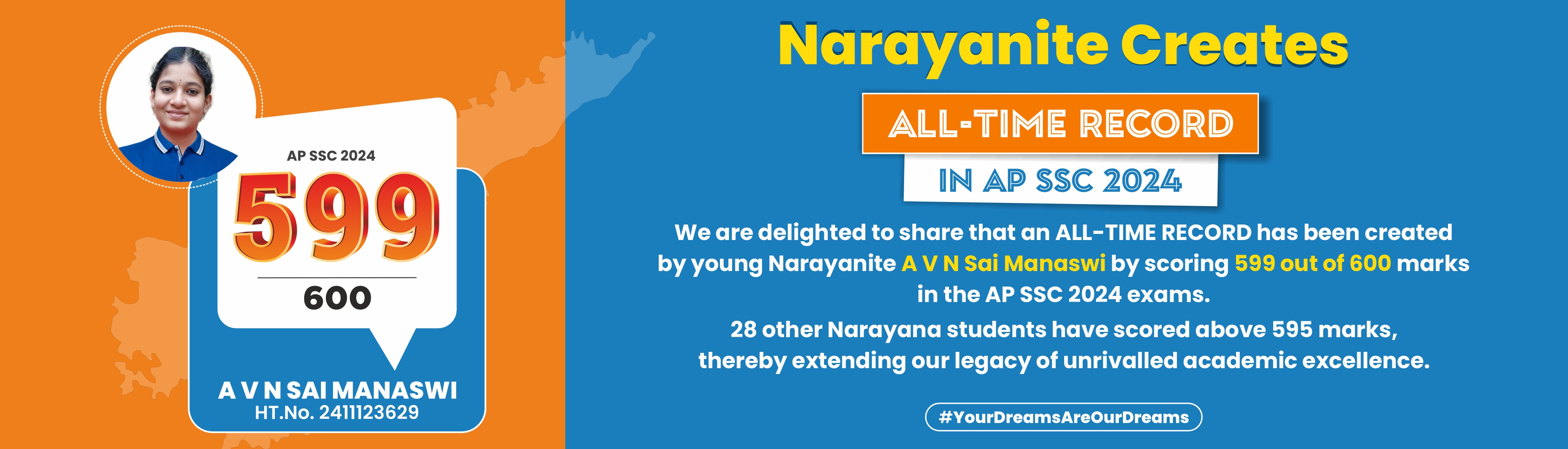 AP SSC 2024

599

600

A V N SAI MANASWI
HT.No. 2411123629

Narayanite Creates

ALL-TIME RECORD

IN AP SSC 2024

We are delighted to share that an ALL-TIME RECORD has been created by young Narayanite A V N Sai Manaswi by scoring 599 out of 600 marks in the AP SSC 2024 exams.

28 other Narayana students have scored above 595 marks, thereby extending our legacy of unrivalled academic excellence.

#YourDreamsAreOurDreams